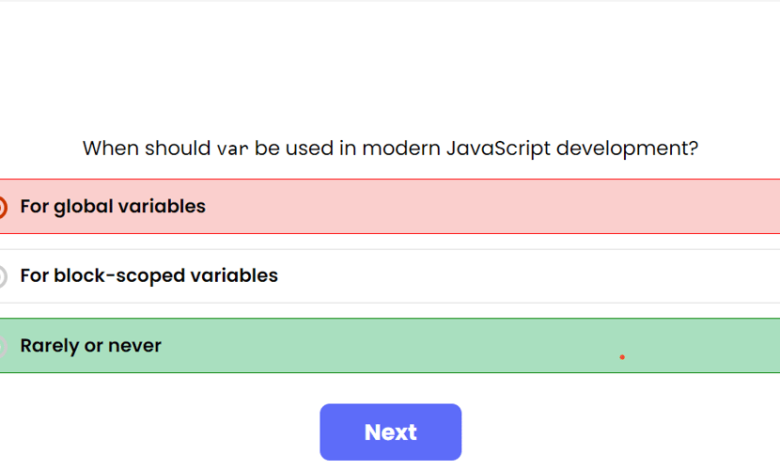 When should var be used in modern JavaScript development?

For global variables

For block-scoped variables

Rarely or never

Next